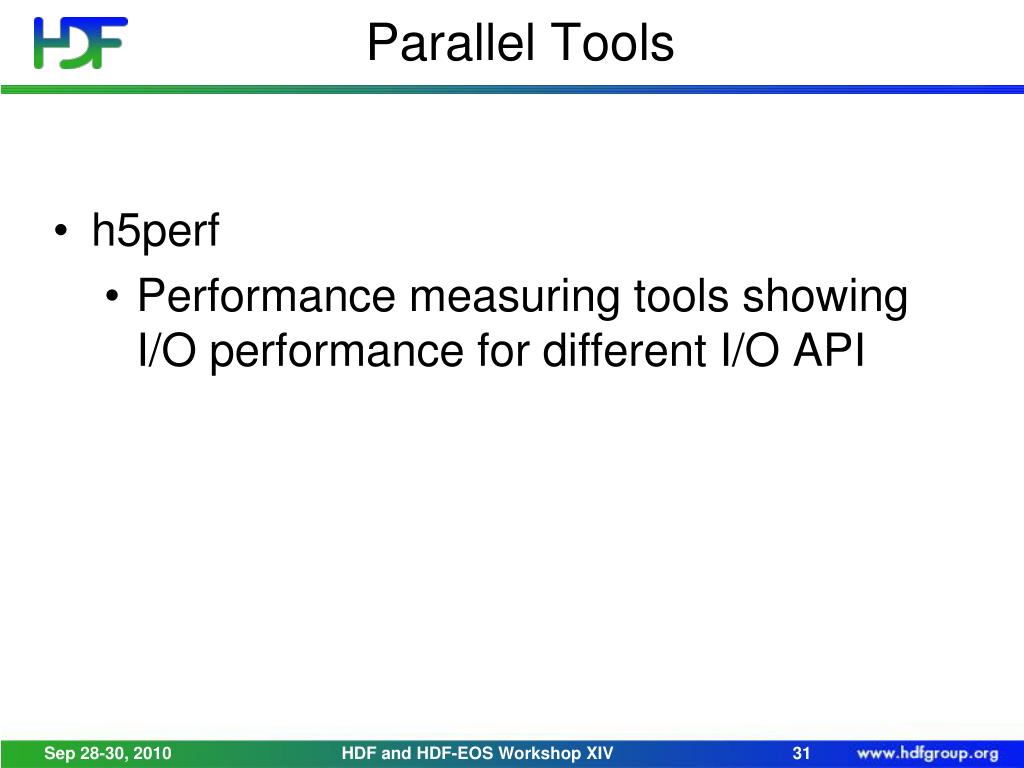 HDF

Parallel Tools

• h5perf
  • Performance measuring tools showing I/O performance for different I/O API

Sep 28-30, 2010

HDF and HDF-EOS Workshop XIV

31

www.hdfgroup.org